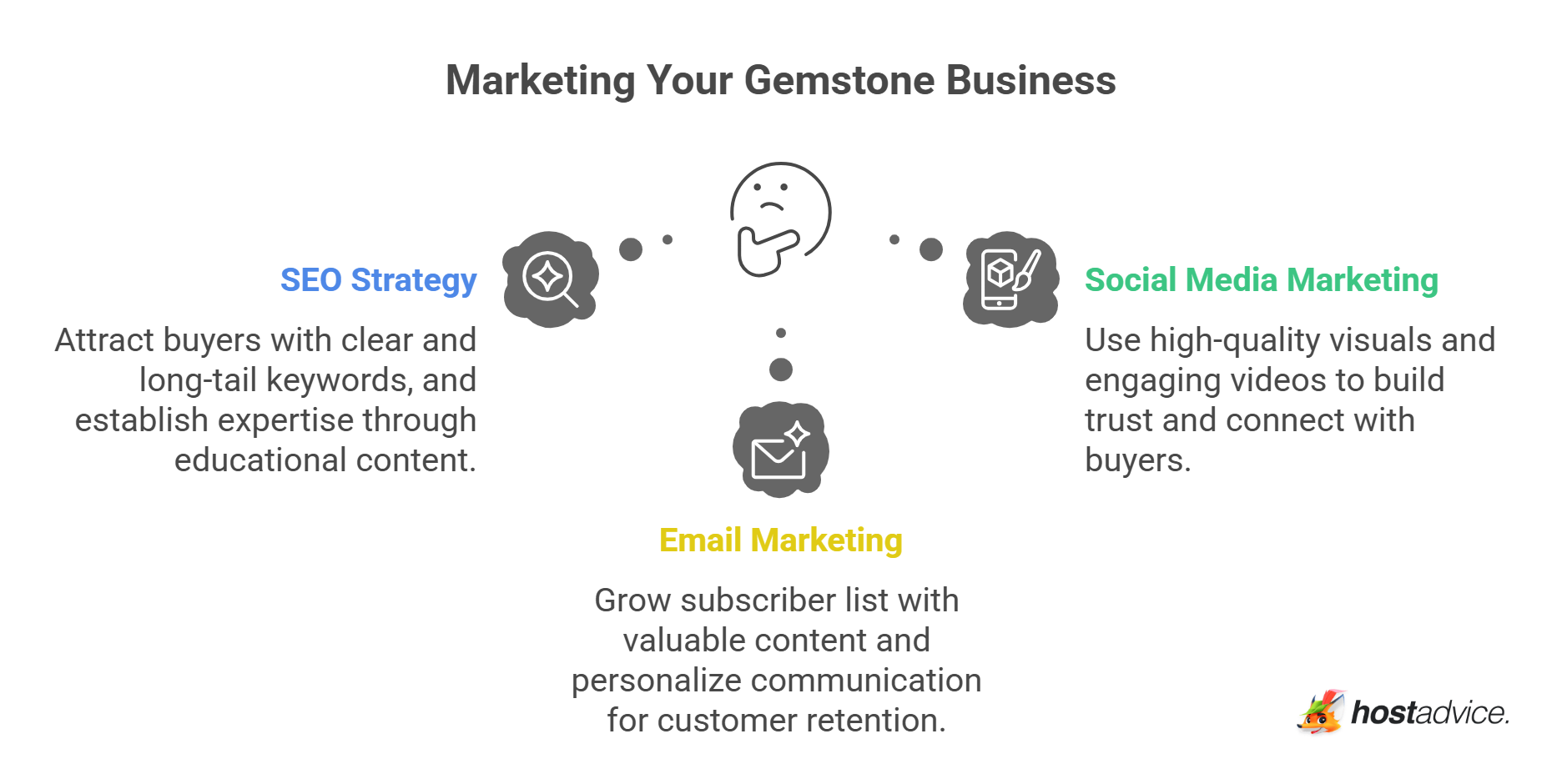 Marketing Your Gemstone Business

SEO Strategy

Attract buyers with clear and long-tail keywords, and establish expertise through educational content.

Social Media Marketing

Use high-quality visuals and engaging videos to build trust and connect with buyers.

Email Marketing

Grow subscriber list with valuable content and personalize communication for customer retention.

hostadvice.